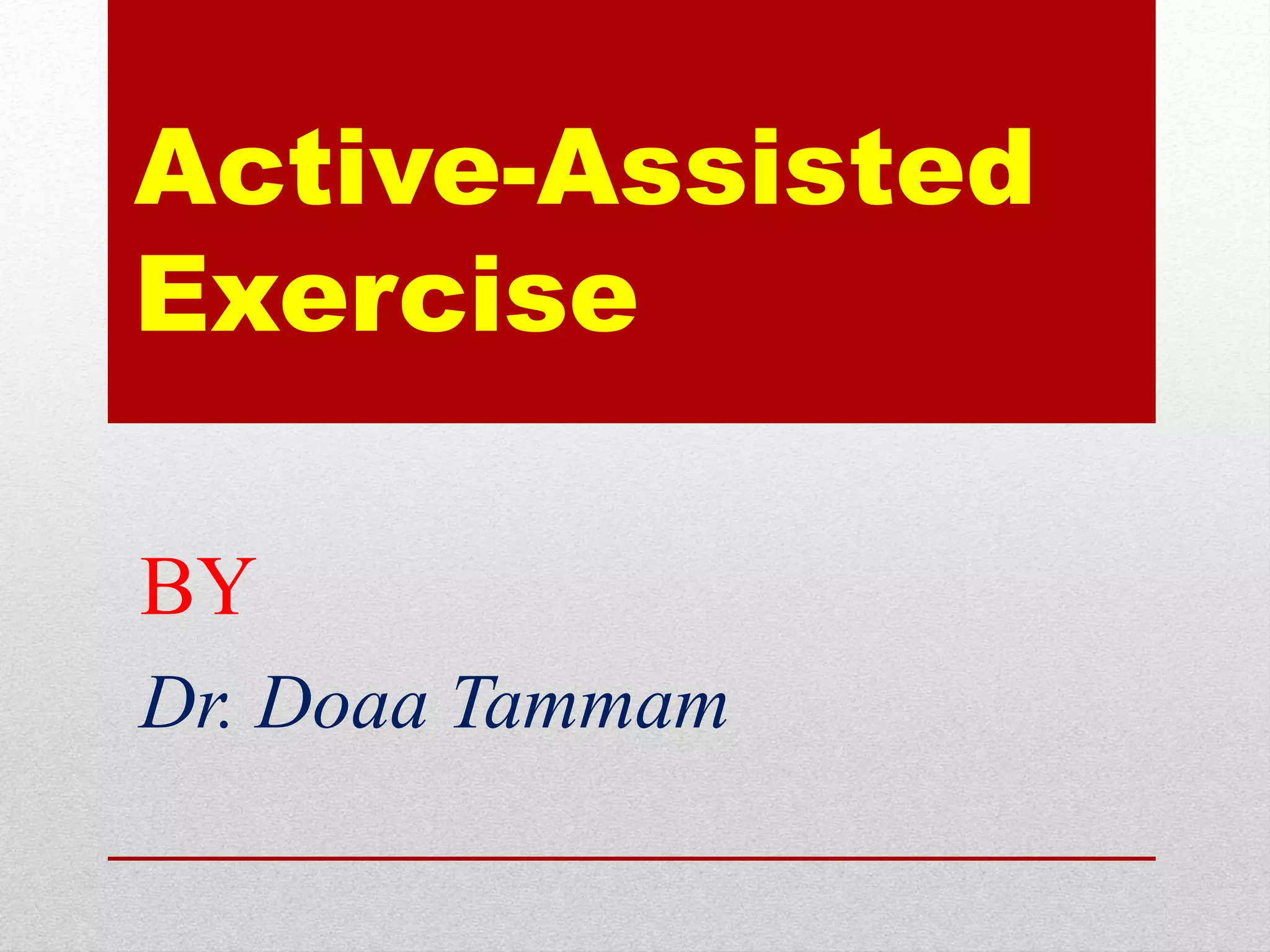 Active-Assisted Exercise

BY

Dr. Doaa Tammam